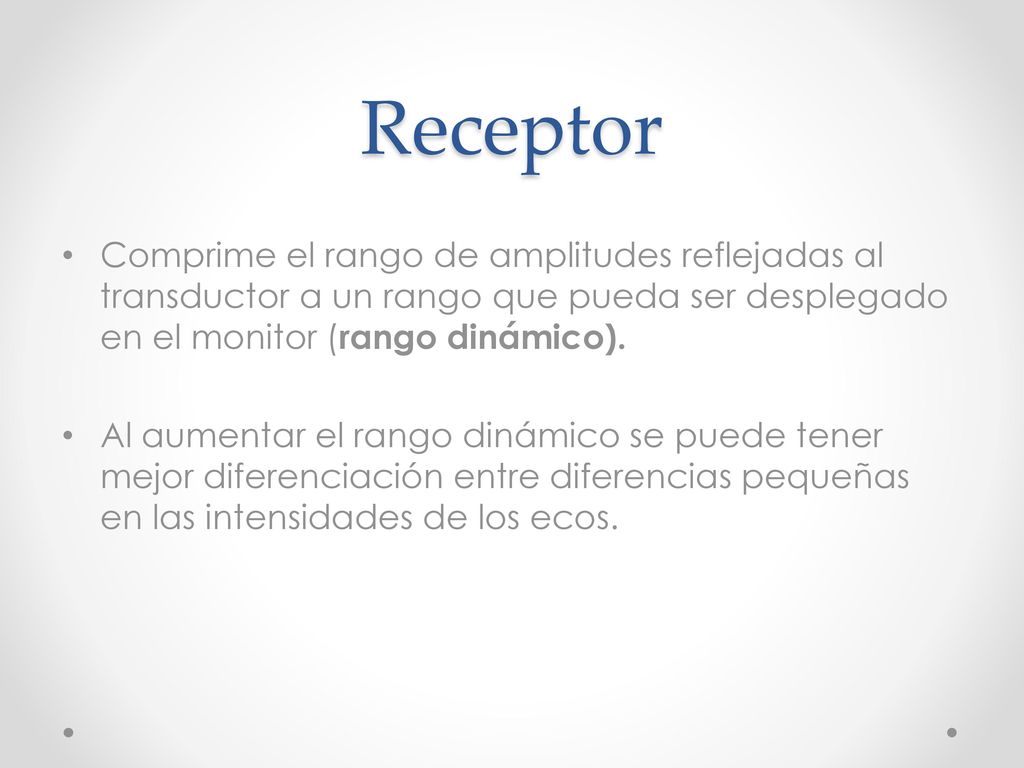 Receptor

• Comprime el rango de amplitudes reflejadas al transductor a un rango que pueda ser desplegado en el monitor (rango dinámico).

• Al aumentar el rango dinámico se puede tener mejor diferenciación entre diferencias pequeñas en las intensidades de los ecos.